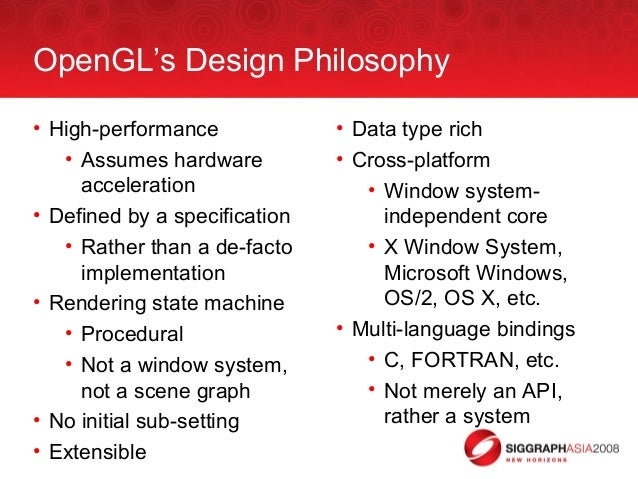 OpenGL's Design Philosophy

• High-performance
  • Assumes hardware acceleration
• Defined by a specification
  • Rather than a de-facto implementation
• Rendering state machine
  • Procedural
  • Not a window system, not a scene graph
• No initial sub-setting
• Extensible

• Data type rich
• Cross-platform
  • Window system-independent core
  • X Window System, Microsoft Windows, OS/2, OS X, etc.
• Multi-language bindings
  • C, FORTRAN, etc.
  • Not merely an API, rather a system

SIGGRAPHASIA2008
NEW HORIZONS